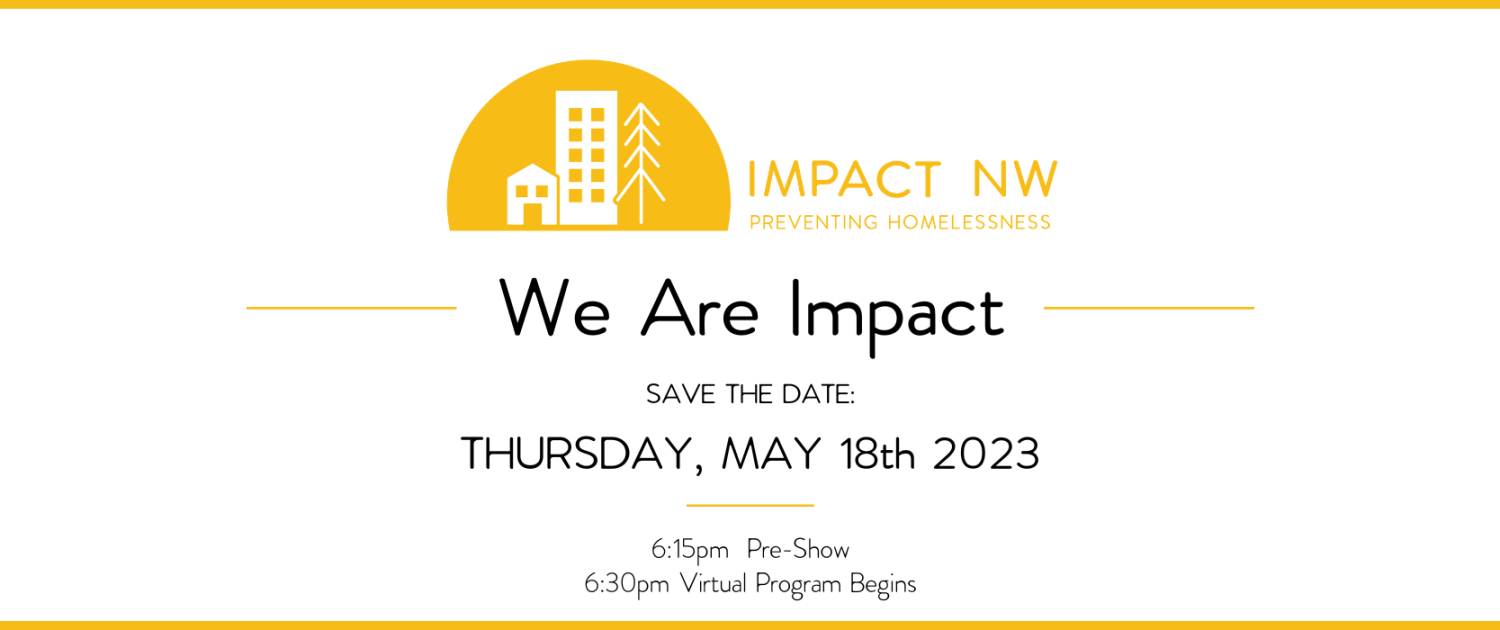 IMPACT NW
PREVENTING HOMELESSNESS

We Are Impact

SAVE THE DATE:

THURSDAY, MAY 18th 2023

6:15pm Pre-Show
6:30pm Virtual Program Begins